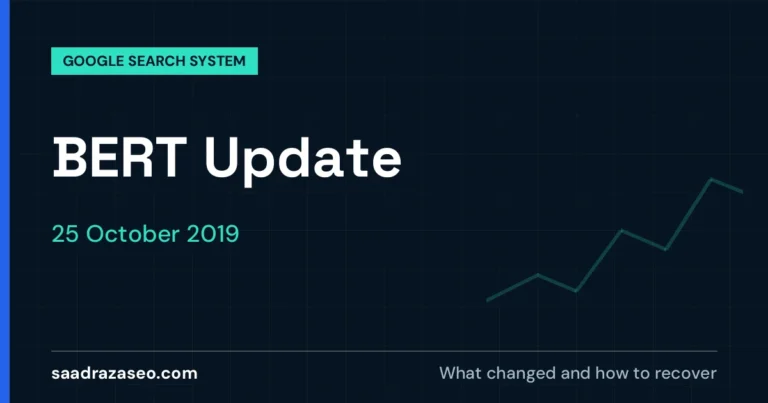 GOOGLE SEARCH SYSTEM

BERT Update

25 October 2019

saadrazaseo.com

What changed and how to recover